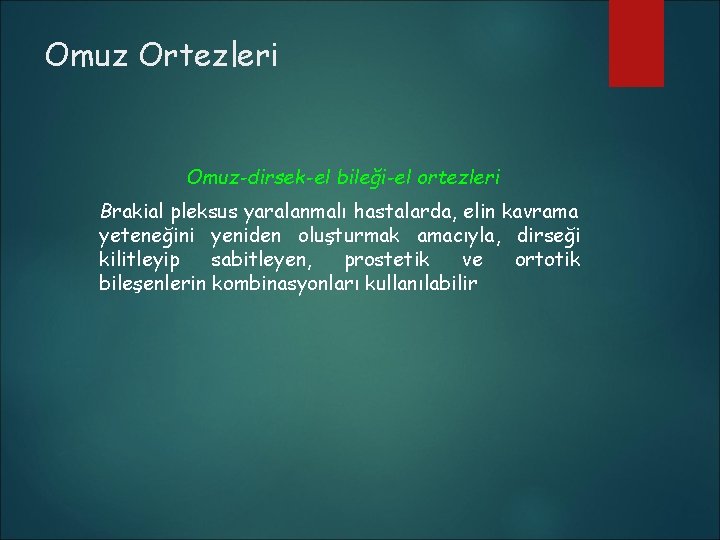 Omuz Ortezleri

Omuz-dirsek-el bileği-el ortezleri

Brakial pleksus yaralanmalı hastalarda, elin kavrama yeteneğini yeniden oluşturmak amacıyla, dirseği kilitleyip sabitleyen, prostetik ve ortotik bileşenlerin kombinasyonları kullanılabilir